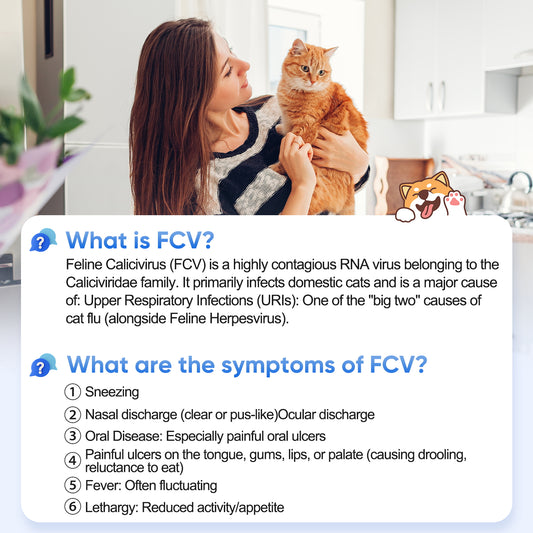 What is FCV?

Feline Calicivirus (FCV) is a highly contagious RNA virus belonging to the Caliciviridae family. It primarily infects domestic cats and is a major cause of: Upper Respiratory Infections (URIs): One of the "big two" causes of cat flu (alongside Feline Herpesvirus).

What are the symptoms of FCV?

① Sneezing

② Nasal discharge (clear or pus-like)Ocular discharge

③ Oral Disease: Especially painful oral ulcers

④ Painful ulcers on the tongue, gums, lips, or palate (causing drooling, reluctance to eat)

⑤ Fever: Often fluctuating

⑥ Lethargy: Reduced activity/appetite